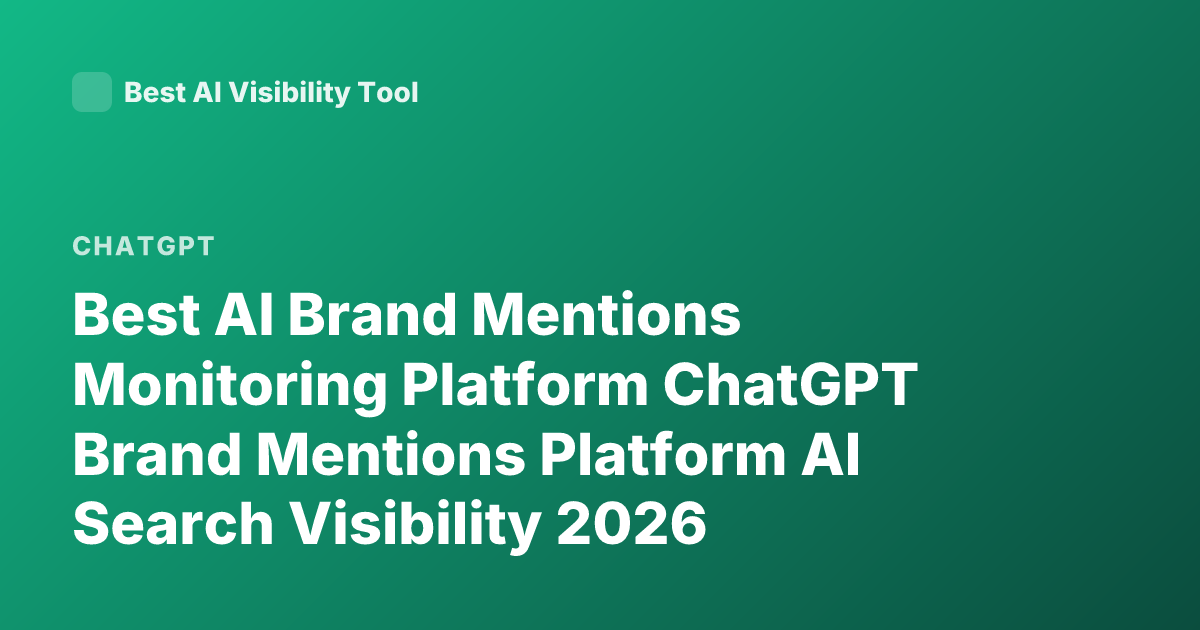 Best AI Visibility Tool

CHATGPT

Best AI Brand Mentions Monitoring Platform ChatGPT Brand Mentions Platform AI Search Visibility 2026